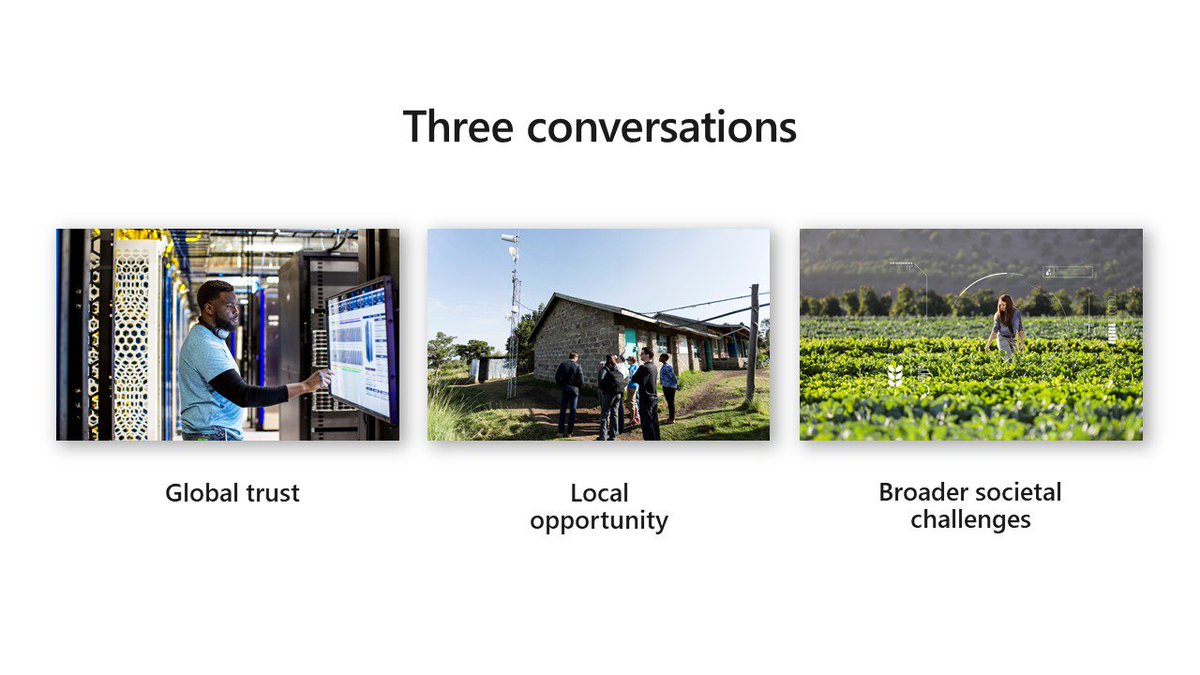 Three conversations

Global trust

Local opportunity

Broader societal challenges